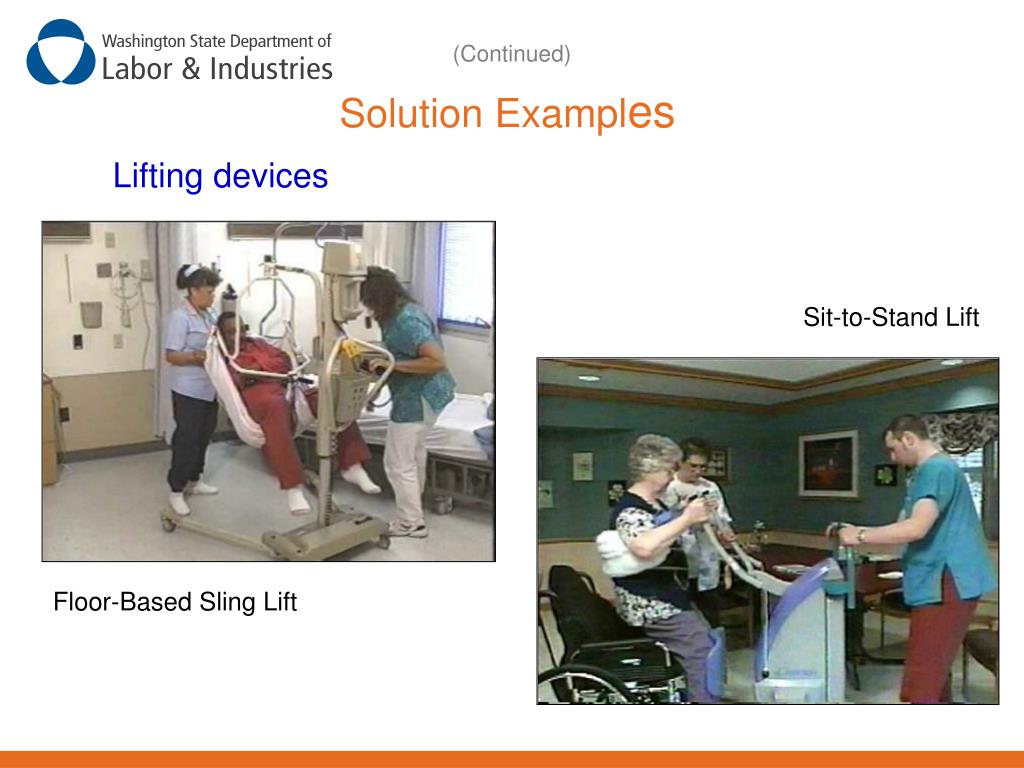 Washington State Department of
Labor & Industries

(Continued)

Solution Examples

Lifting devices

Sit-to-Stand Lift

Floor-Based Sling Lift